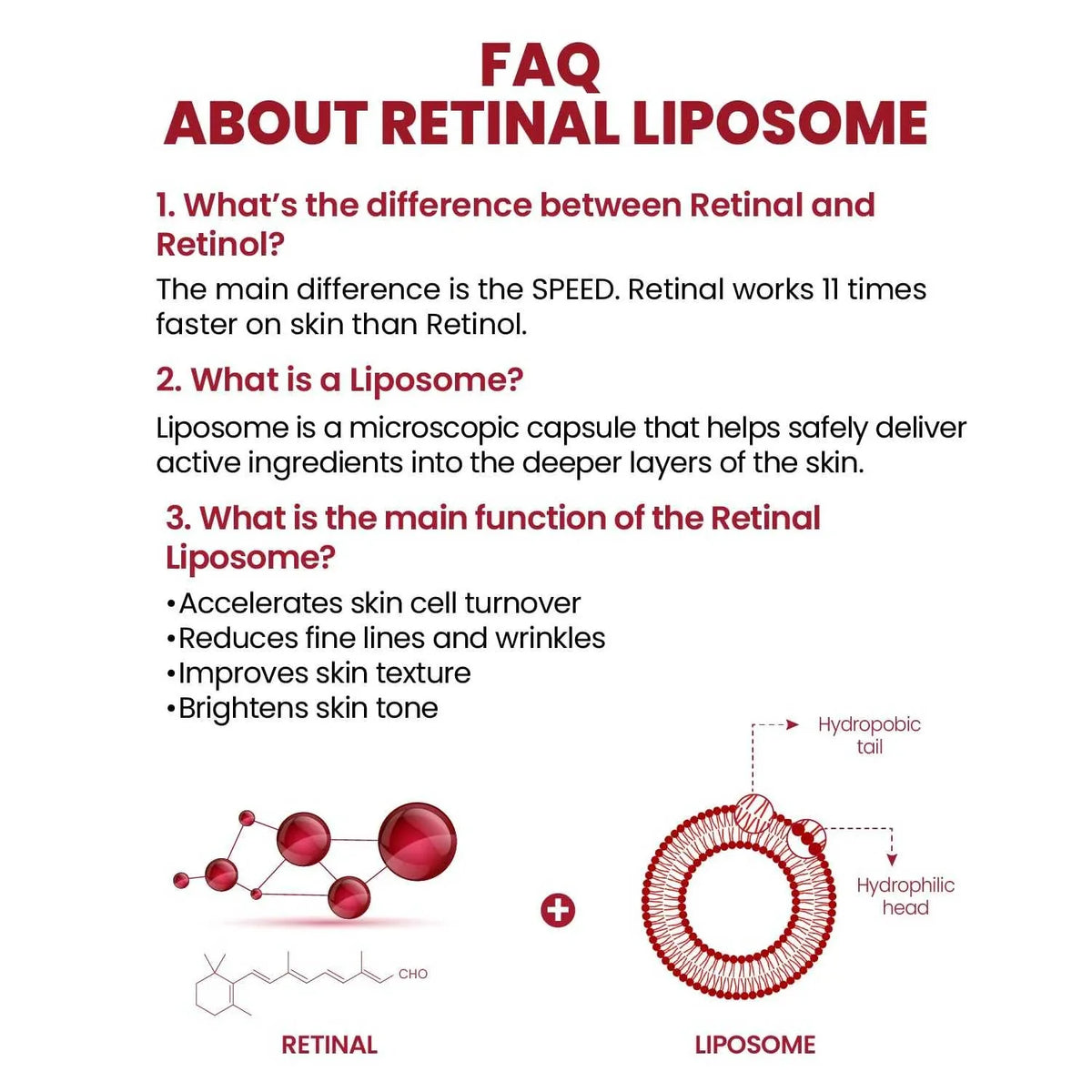 FAQ
ABOUT RETINAL LIPOSOME

1. What's the difference between Retinal and Retinol?

The main difference is the SPEED. Retinal works 11 times faster on skin than Retinol.

2. What is a Liposome?

Liposome is a microscopic capsule that helps safely deliver active ingredients into the deeper layers of the skin.

3. What is the main function of the Retinal Liposome?

•Accelerates skin cell turnover
•Reduces fine lines and wrinkles
•Improves skin texture
•Brightens skin tone

Hydropobic tail

Hydrophilic head

CHO

RETINAL

LIPOSOME